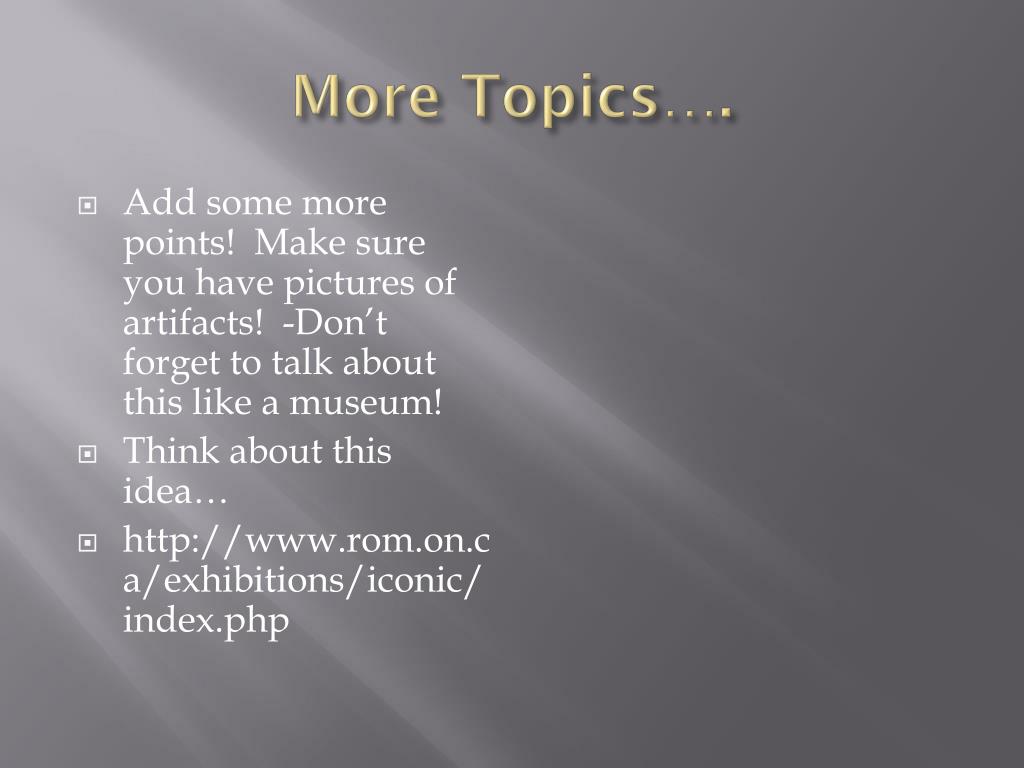 More Topics….

Add some more points! Make sure you have pictures of artifacts! -Don’t forget to talk about this like a museum!

Think about this idea…

http://www.rom.on.ca/exhibitions/iconic/index.php